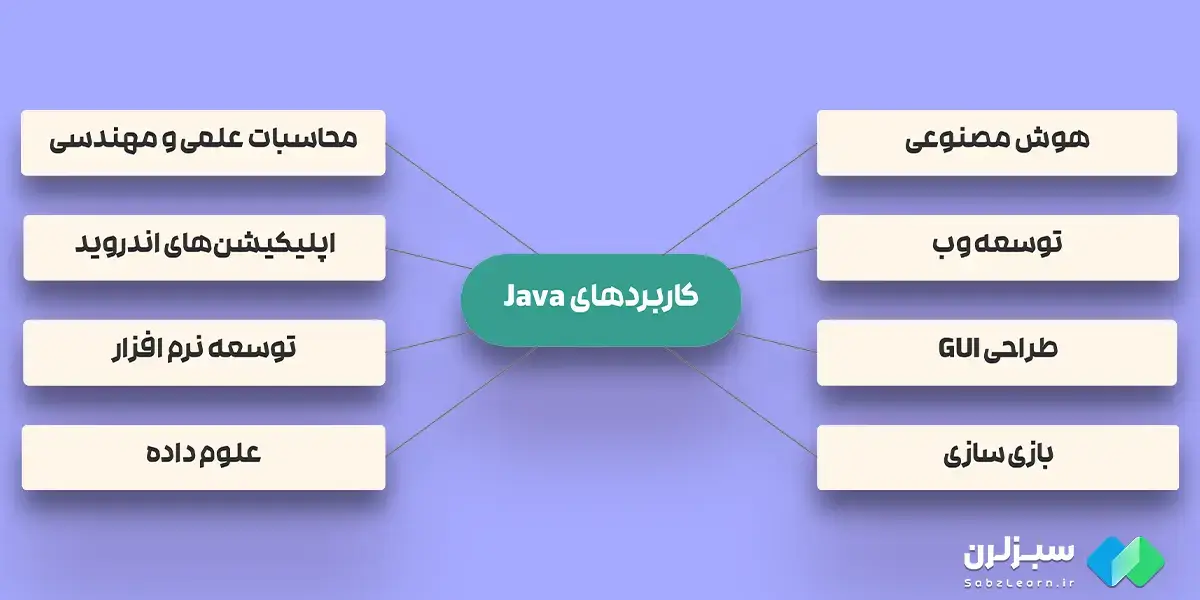 کاربردهای Java

هوش مصنوعی

توسعه وب

طراحی GUI

بازی سازی

محاسبات علمی و مهندسی

اپلیکیشن‌های اندروید

توسعه نرم افزار

علوم داده

سبزلرن
SabzLearn.ir